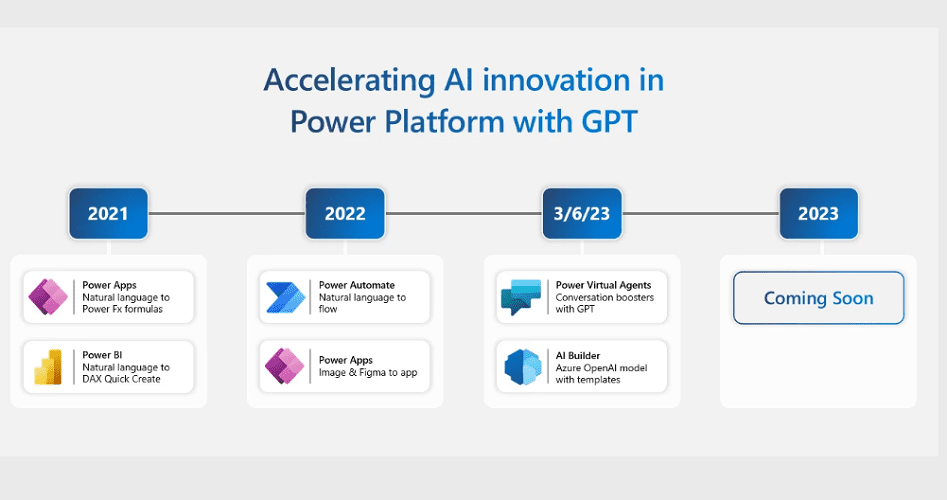 Accelerating AI innovation in Power Platform with GPT

2021

Power Apps
Natural language to Power Fx formulas

Power BI
Natural language to DAX Quick Create

2022

Power Automate
Natural language to flow

Power Apps
Image & Figma to app

3/6/23

Power Virtual Agents
Conversation boosters with GPT

AI Builder
Azure OpenAI model with templates

2023

Coming Soon